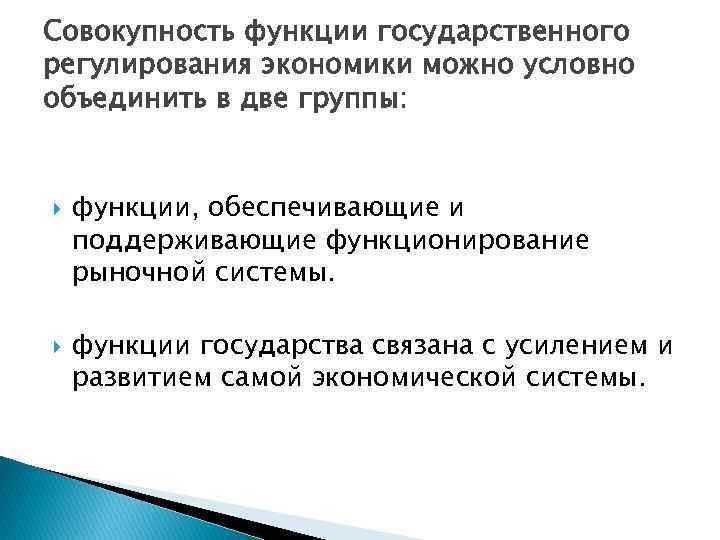 Совокупность функции государственного регулирования экономики можно условно объединить в две группы:

функции, обеспечивающие и поддерживающие функционирование рыночной системы.

функции государства связана с усилением и развитием самой экономической системы.